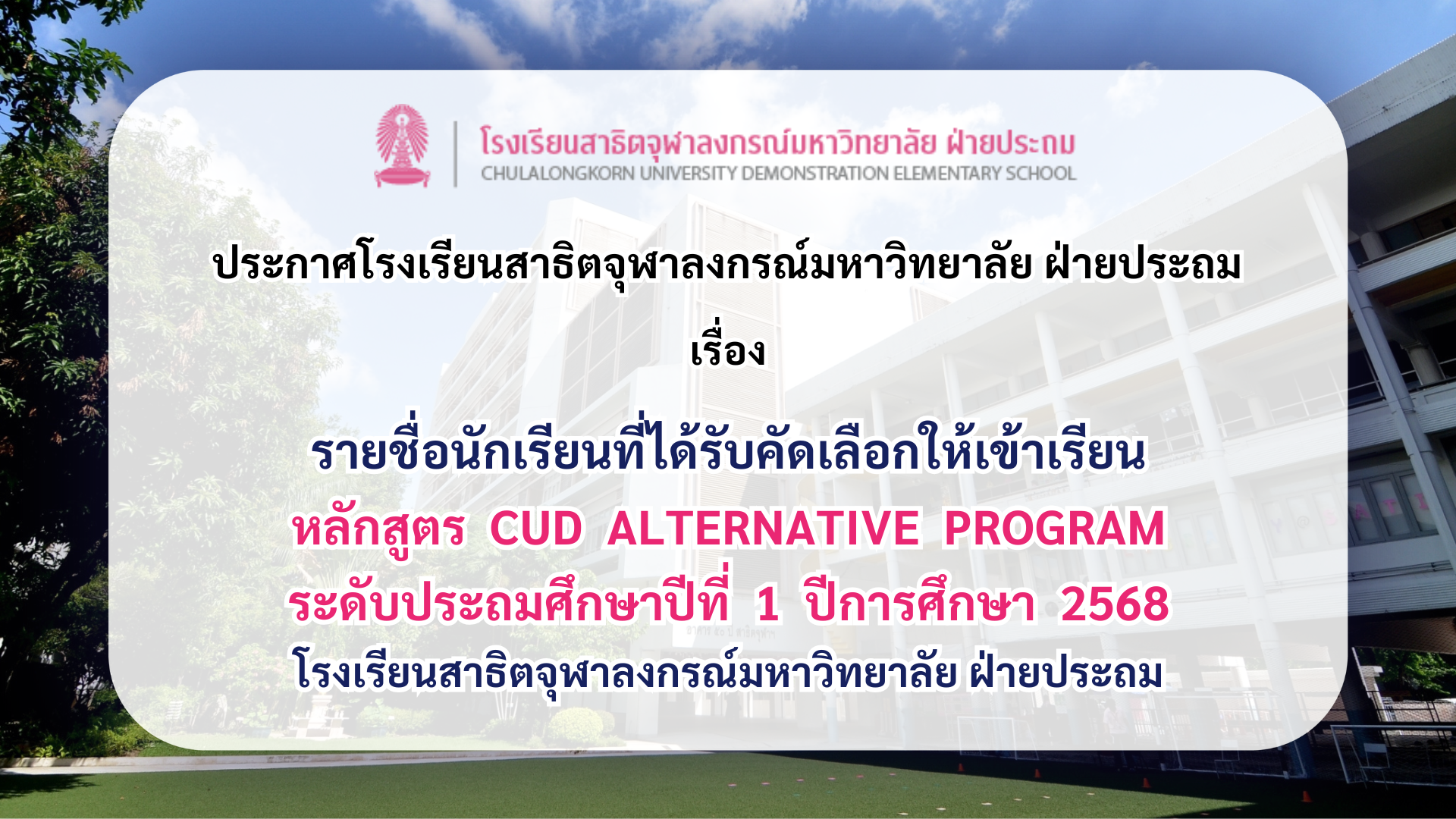 โรงเรียนสาธิตจุฬาลงกรณ์มหาวิทยาลัย ฝ่ายประถม
CHULALONGKORN UNIVERSITY DEMONSTRATION ELEMENTARY SCHOOL

ประกาศโรงเรียนสาธิตจุฬาลงกรณ์มหาวิทยาลัย ฝ่ายประถม

เรื่อง

รายชื่อนักเรียนที่ได้รับคัดเลือกให้เข้าเรียน
หลักสูตร CUD ALTERNATIVE PROGRAM
ระดับประถมศึกษาปีที่ 1 ปีการศึกษา 2568
โรงเรียนสาธิตจุฬาลงกรณ์มหาวิทยาลัย ฝ่ายประถม